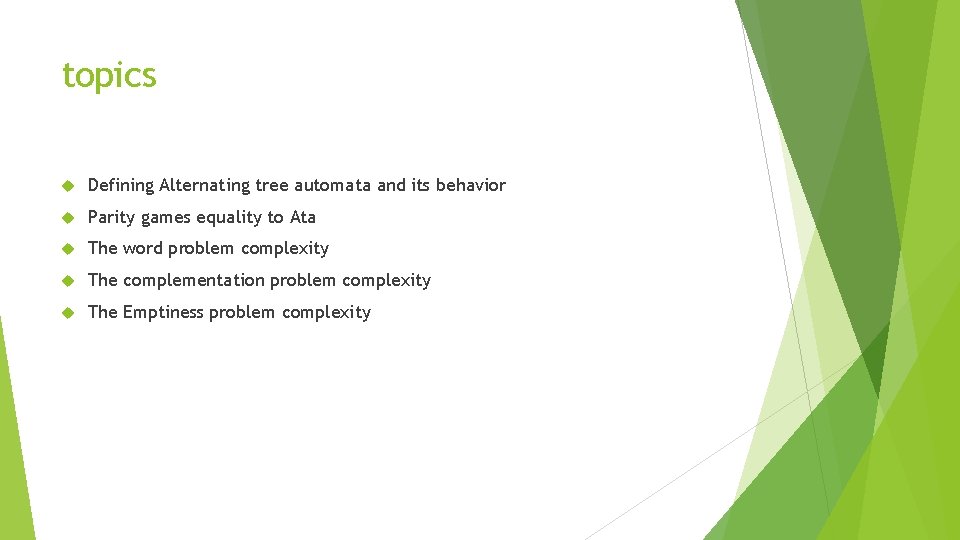 topics

Defining Alternating tree automata and its behavior

Parity games equality to Ata

The word problem complexity

The complementation problem complexity

The Emptiness problem complexity